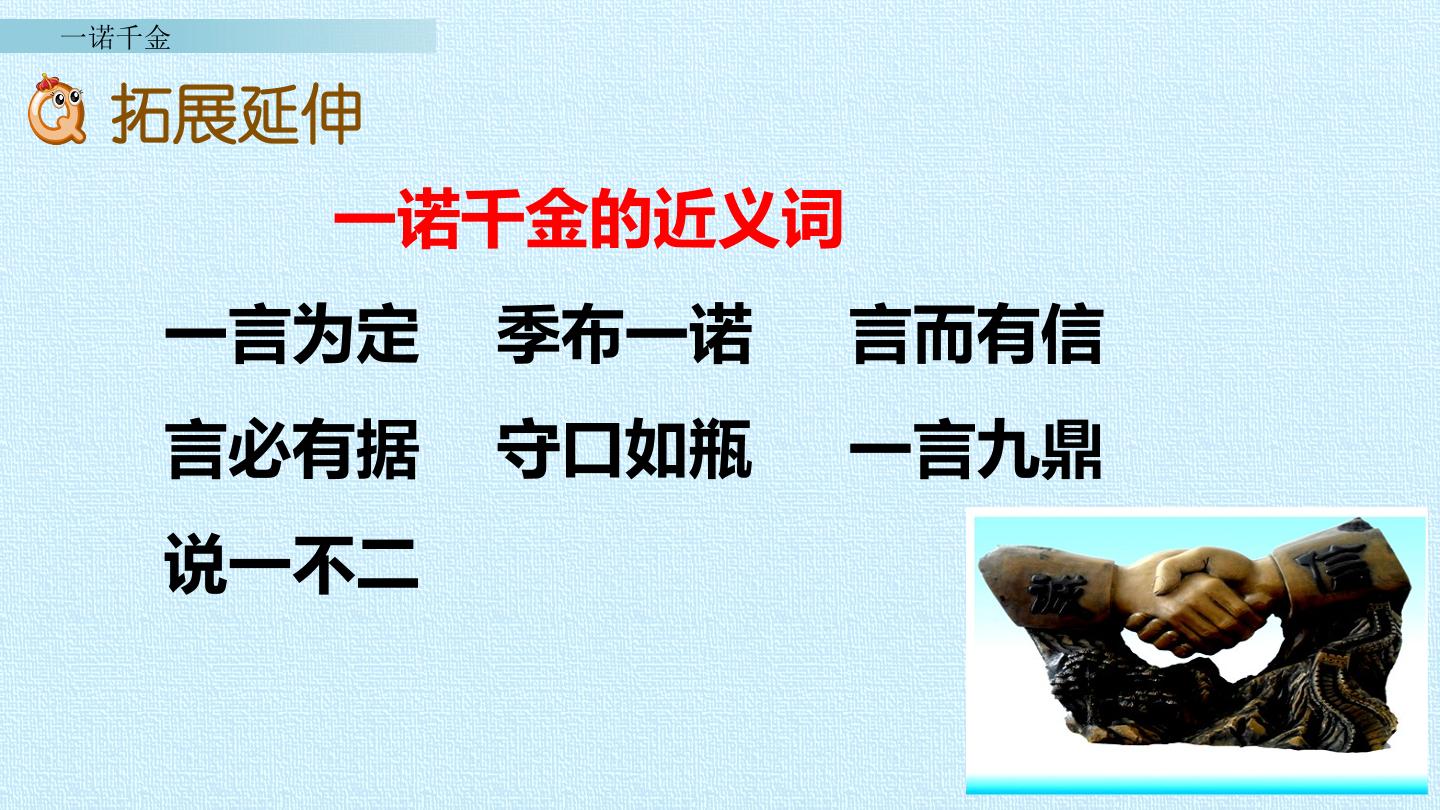 一诺千金

拓展延伸

一诺千金的近义词

一言为定　季布一诺　言而有信

言必有据　守口如瓶　一言九鼎

说一不二

诚　信